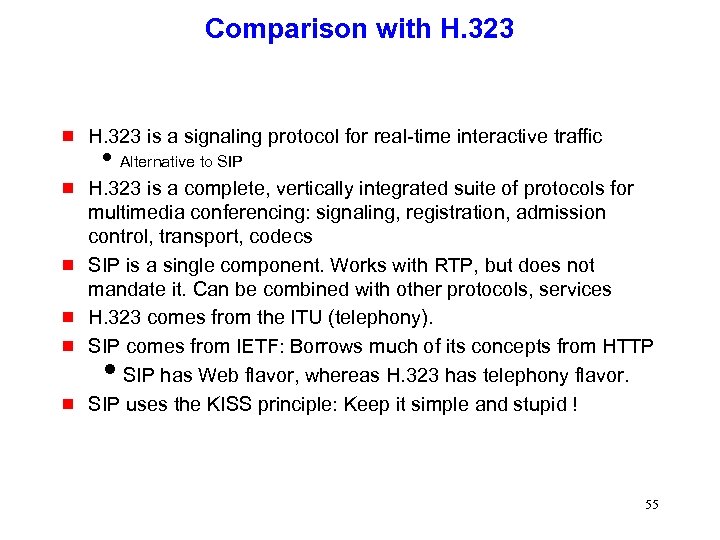 Comparison with H.323

- H.323 is a signaling protocol for real-time interactive traffic
  - Alternative to SIP
- H.323 is a complete, vertically integrated suite of protocols for multimedia conferencing: signaling, registration, admission control, transport, codecs
- SIP is a single component. Works with RTP, but does not mandate it. Can be combined with other protocols, services
- H.323 comes from the ITU (telephony).
- SIP comes from IETF: Borrows much of its concepts from HTTP
  - SIP has Web flavor, whereas H.323 has telephony flavor.
- SIP uses the KISS principle: Keep it simple and stupid !

55